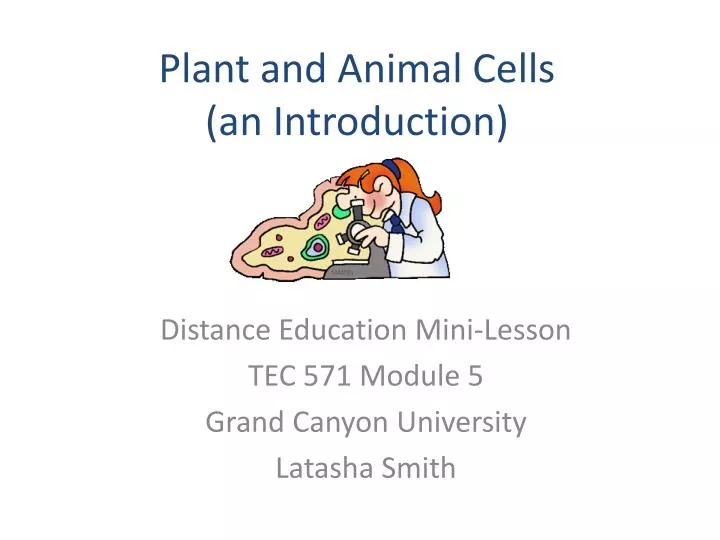 Plant and Animal Cells
(an Introduction)

Distance Education Mini-Lesson
TEC 571 Module 5
Grand Canyon University
Latasha Smith